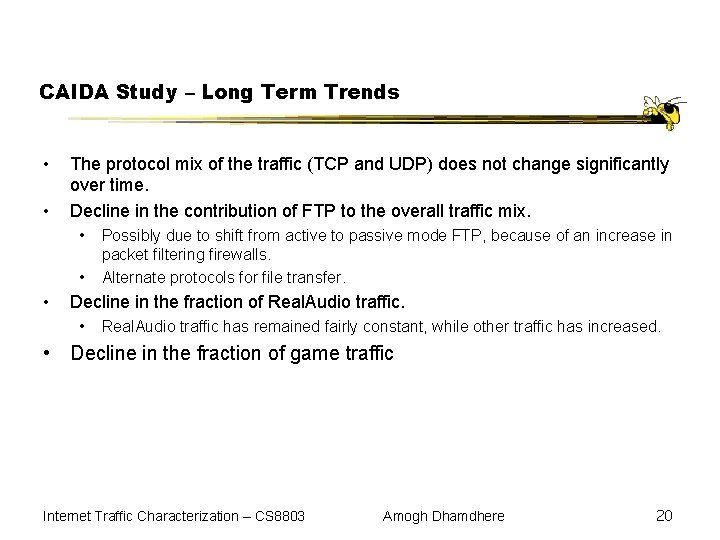 CAIDA Study – Long Term Trends

• The protocol mix of the traffic (TCP and UDP) does not change significantly over time.

• Decline in the contribution of FTP to the overall traffic mix.

• Possibly due to shift from active to passive mode FTP, because of an increase in packet filtering firewalls.

• Alternate protocols for file transfer.

• Decline in the fraction of RealAudio traffic.

• RealAudio traffic has remained fairly constant, while other traffic has increased.

• Decline in the fraction of game traffic

Internet Traffic Characterization – CS8803 Amogh Dhamdhere 20